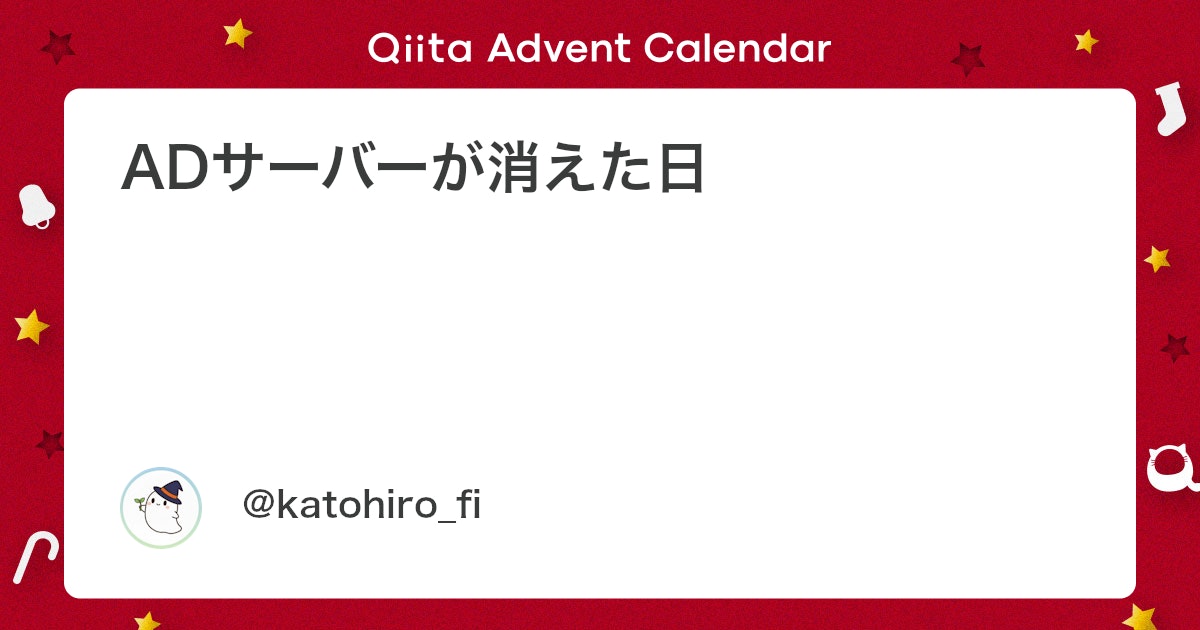 Qiita Advent Calendar

ADサーバーが消えた日

@katohiro_fi